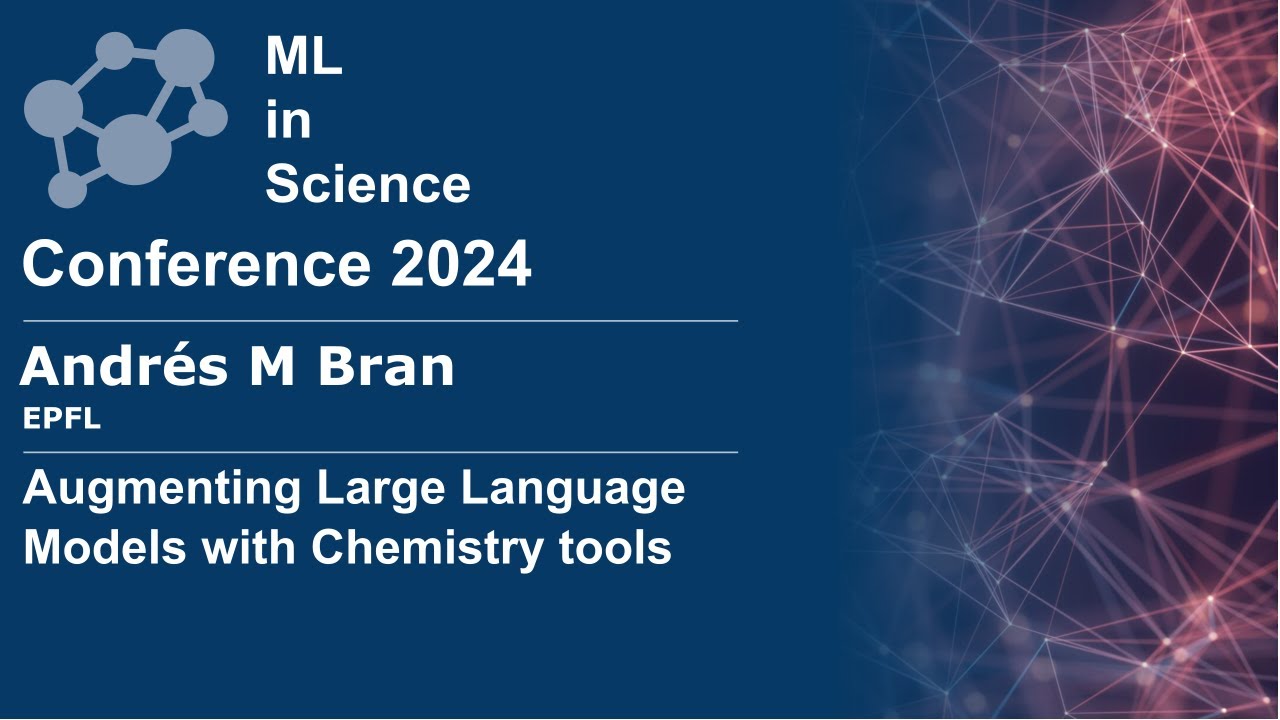 ML
in
Science

Conference 2024

Andrés M Bran
EPFL

Augmenting Large Language Models with Chemistry tools